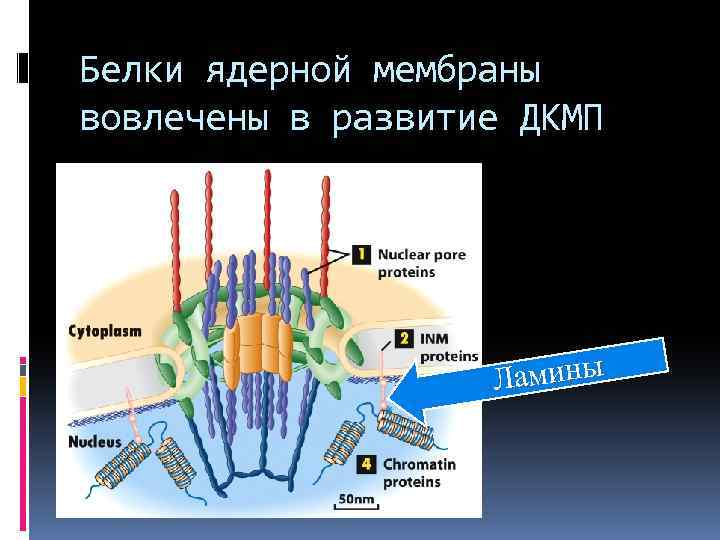 Белки ядерной мембраны вовлечены в развитие ДКМП

1 Nuclear pore proteins

Cytoplasm

2 INM proteins

Ламины

Nucleus

4 Chromatin proteins

50nm